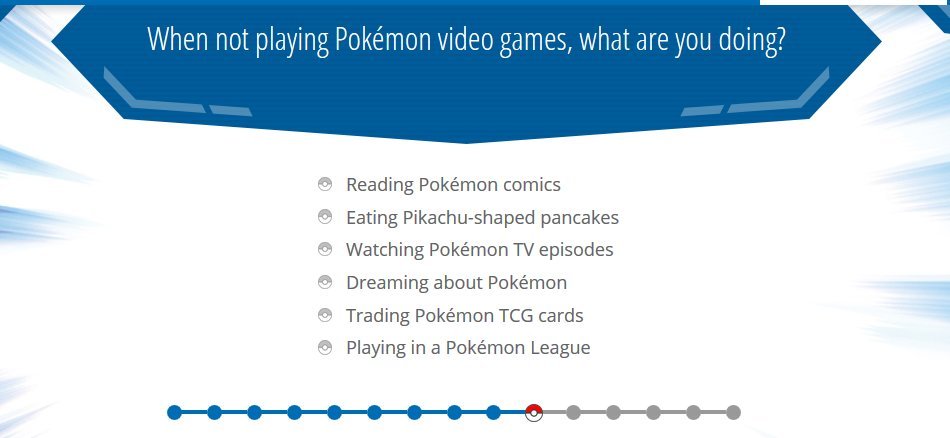 When not playing Pokémon video games, what are you doing?

Reading Pokémon comics
Eating Pikachu-shaped pancakes
Watching Pokémon TV episodes
Dreaming about Pokémon
Trading Pokémon TCG cards
Playing in a Pokémon League